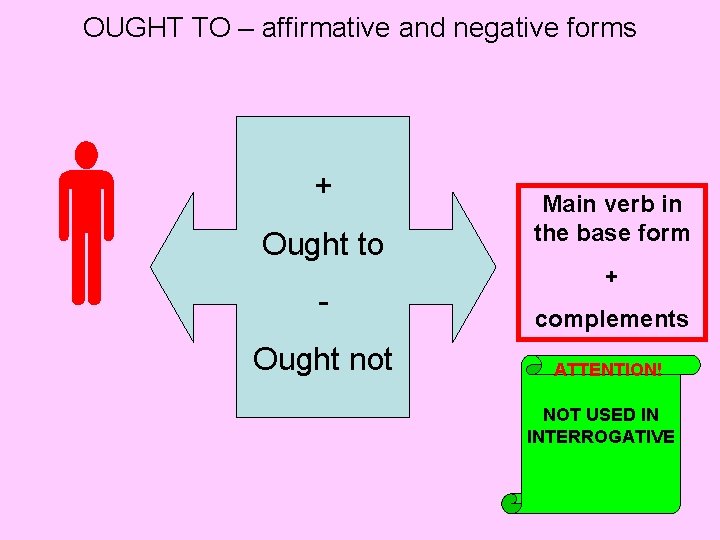 OUGHT TO – affirmative and negative forms

+

Ought to

-

Ought not

Main verb in the base form

+

complements

ATTENTION!

NOT USED IN INTERROGATIVE